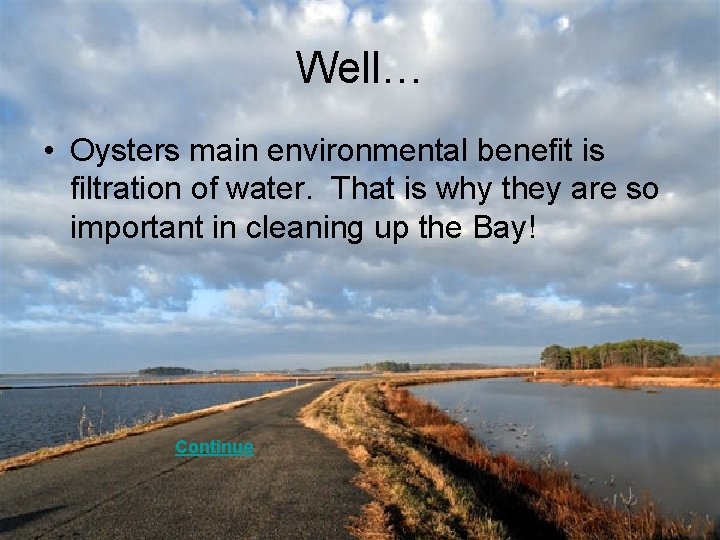 Well…

• Oysters main environmental benefit is filtration of water.  That is why they are so important in cleaning up the Bay!

Continue